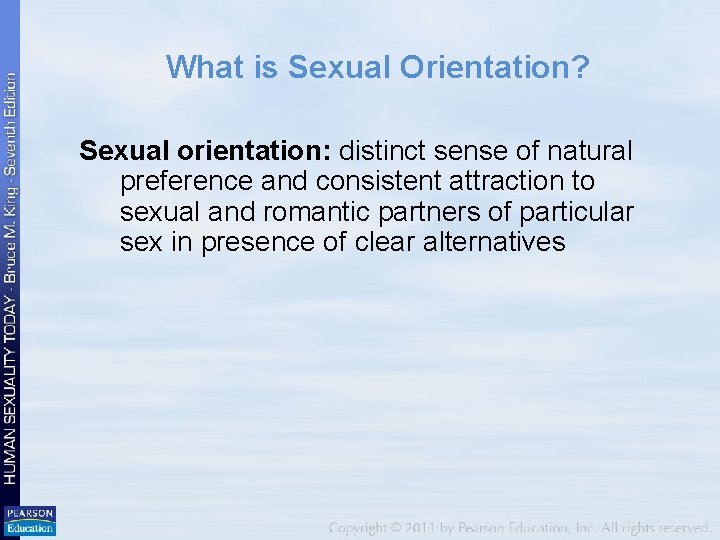 HUMAN SEXUALITY TODAY - Bruce M. King - Seventh Edition

What is Sexual Orientation?

Sexual orientation: distinct sense of natural preference and consistent attraction to sexual and romantic partners of particular sex in presence of clear alternatives

PEARSON
Education

Copyright © 2011 by Pearson Education, Inc. All rights reserved.